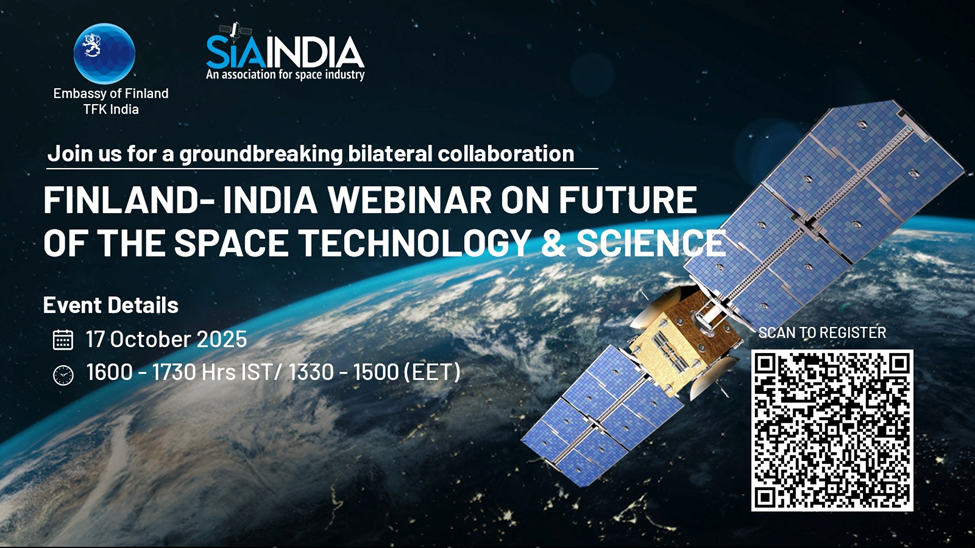 Embassy of Finland
TFK India

SIAINDIA
An association for space industry

Join us for a groundbreaking bilateral collaboration

FINLAND- INDIA WEBINAR ON FUTURE OF THE SPACE TECHNOLOGY & SCIENCE

Event Details

17 October 2025

1600 - 1730 Hrs IST/ 1330 - 1500 (EET)

SCAN TO REGISTER